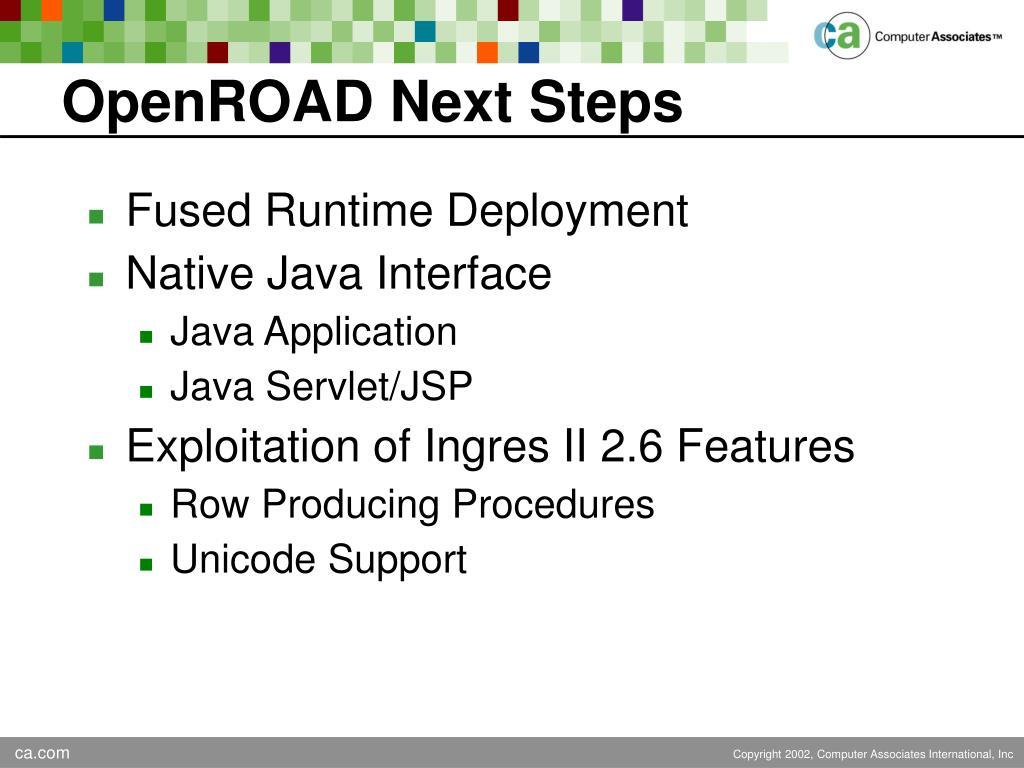 ca Computer Associates™

OpenROAD Next Steps

- Fused Runtime Deployment
- Native Java Interface
  - Java Application
  - Java Servlet/JSP
- Exploitation of Ingres II 2.6 Features
  - Row Producing Procedures
  - Unicode Support

ca.com

Copyright 2002, Computer Associates International, Inc